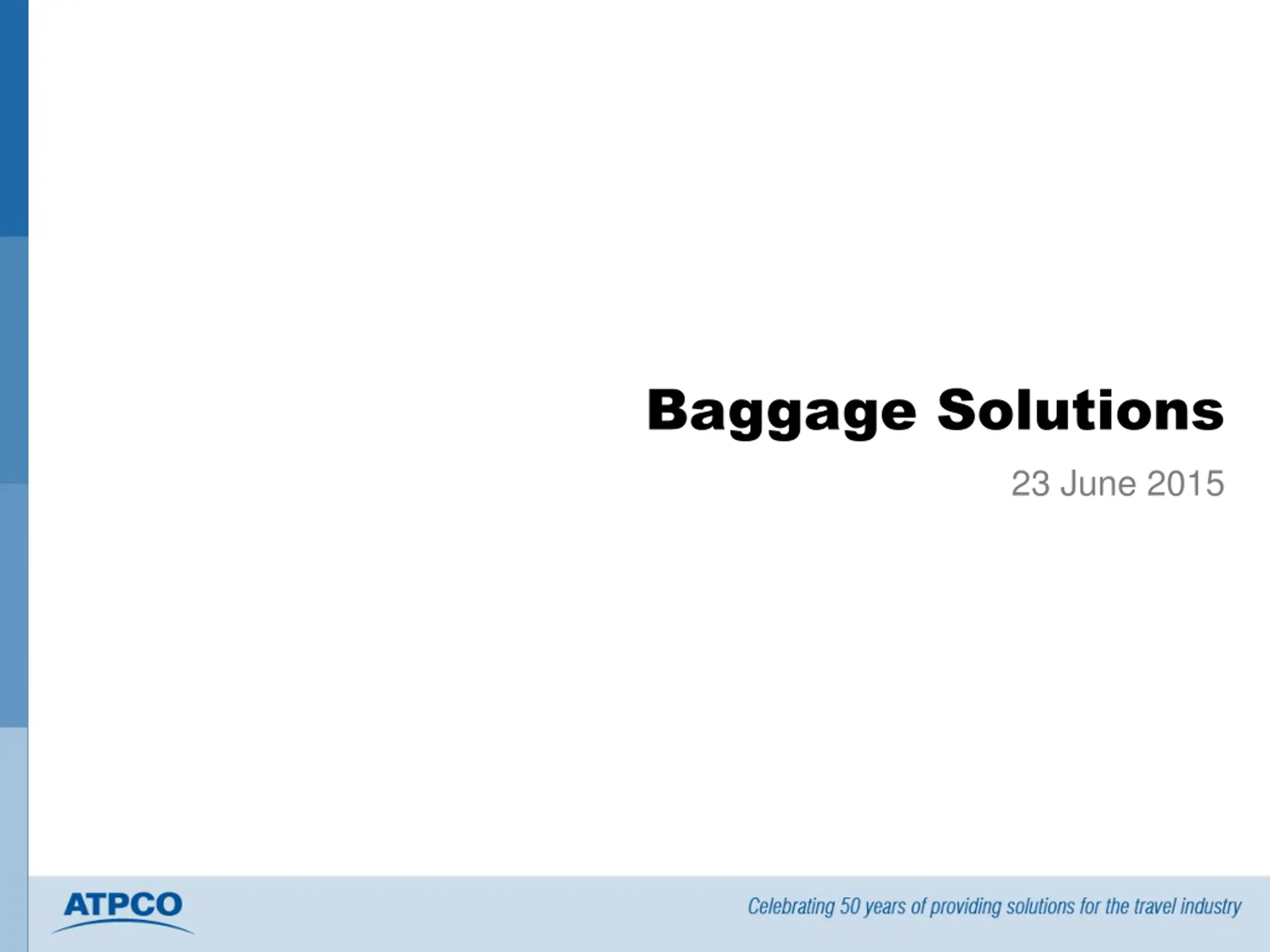 Baggage Solutions

23 June 2015

ATPCO

Celebrating 50 years of providing solutions for the travel industry